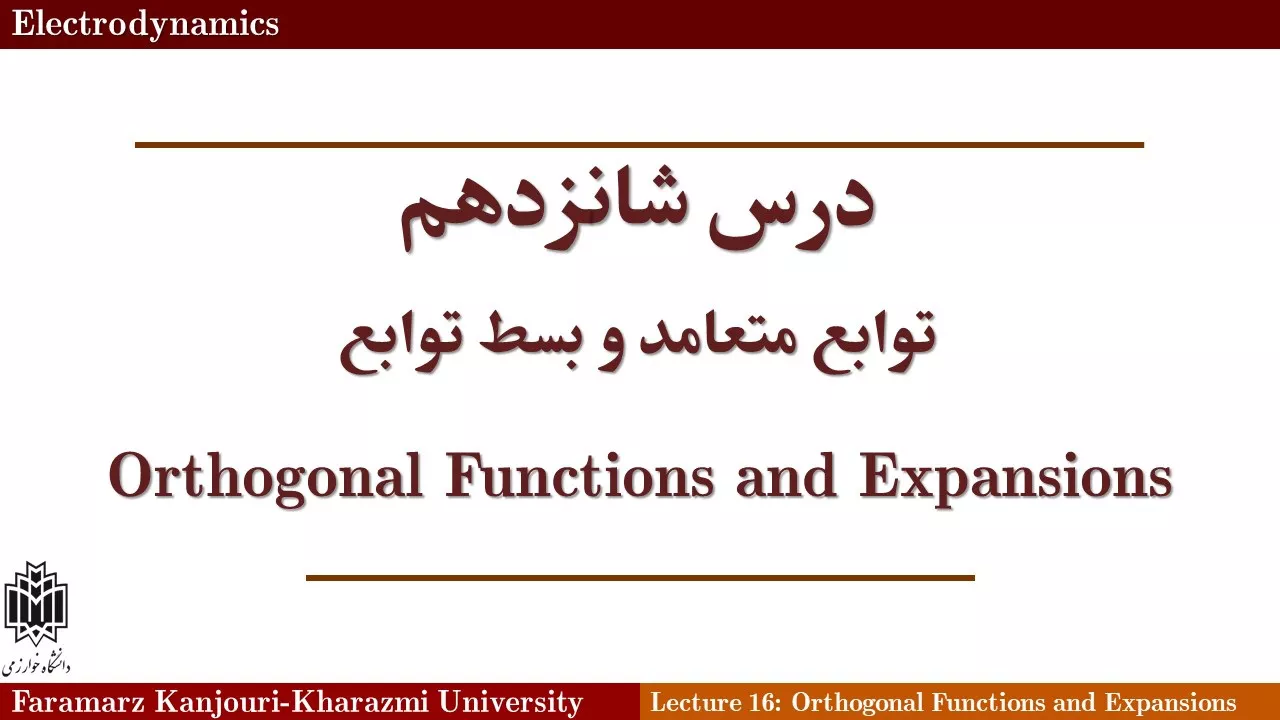 Electrodynamics

درس شانزدهم

توابع متعامد و بسط توابع

Orthogonal Functions and Expansions

دانشگاه خوارزمی

Faramarz Kanjouri-Kharazmi University

Lecture 16: Orthogonal Functions and Expansions